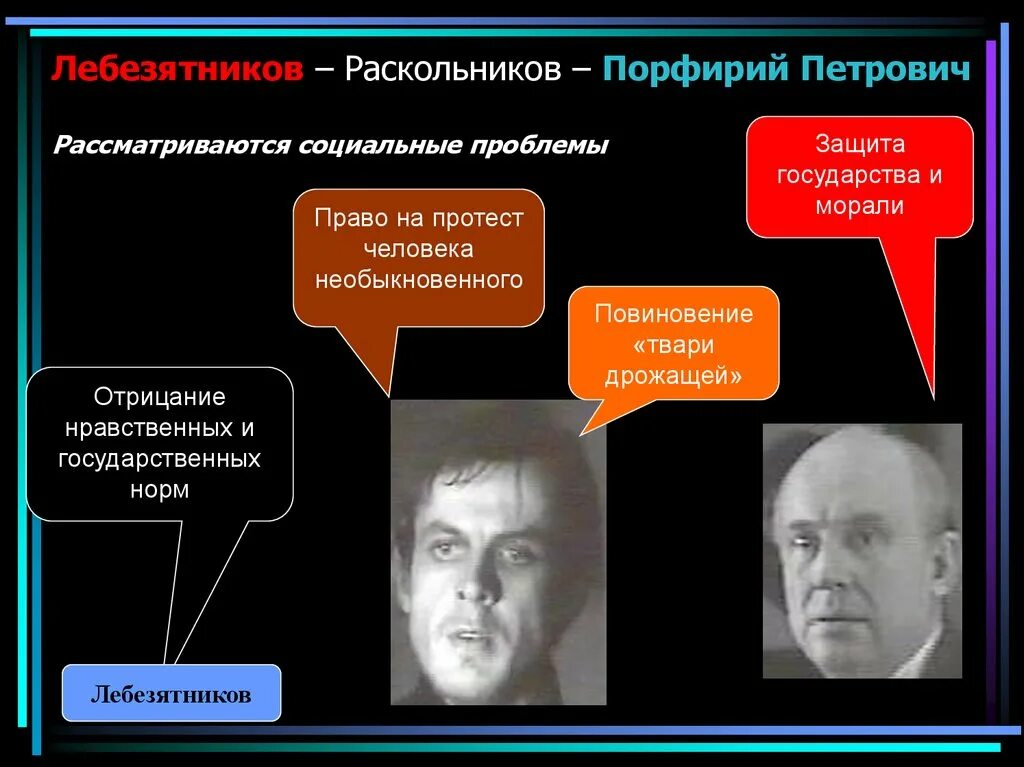 Лебезятников – Раскольников – Порфирий Петрович

Рассматриваются социальные проблемы

Защита государства и морали

Право на протест человека необыкновенного

Повиновение «твари дрожащей»

Отрицание нравственных и государственных норм

Лебезятников